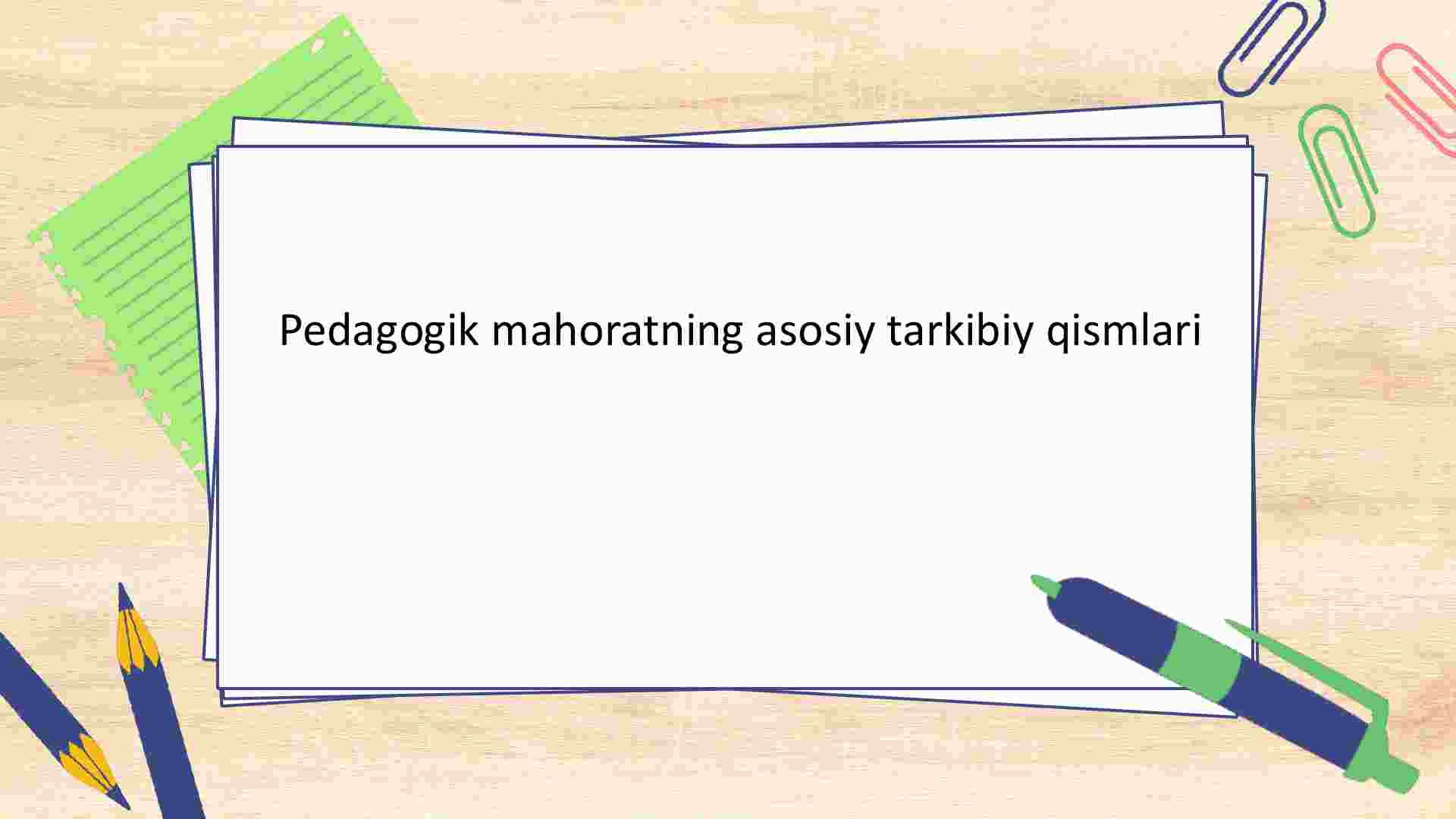 Pedagogik mahoratning asosiy tarkibiy qismlari